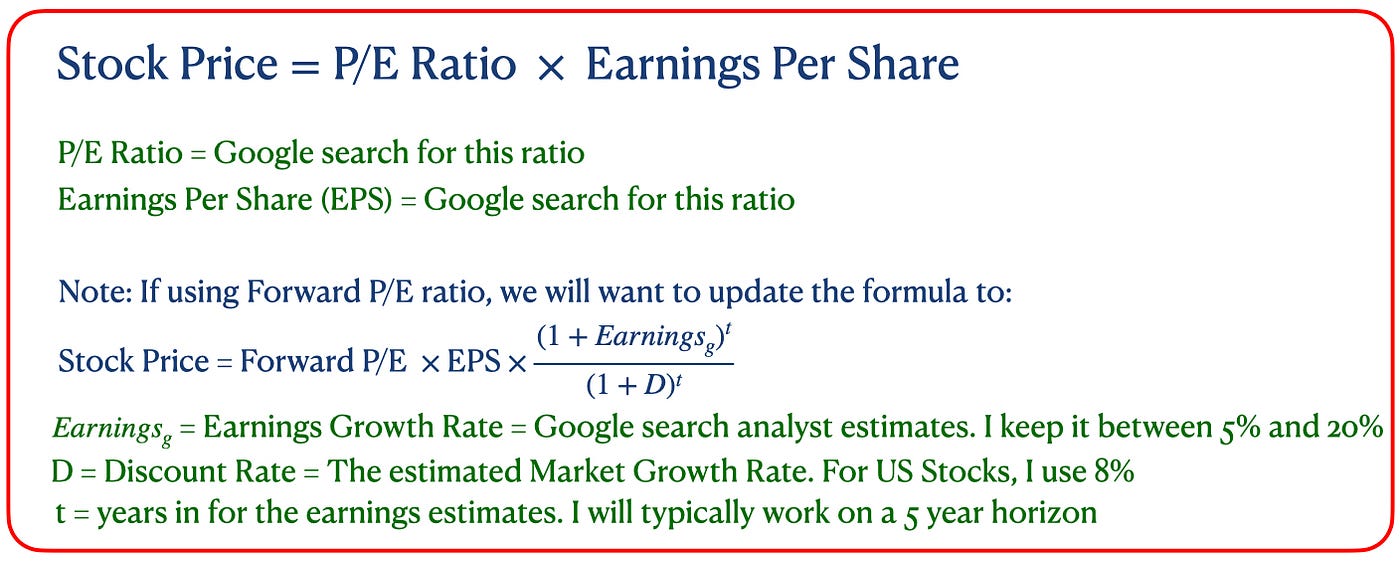 Stock Price = P/E Ratio × Earnings Per Share

P/E Ratio = Google search for this ratio
Earnings Per Share (EPS) = Google search for this ratio

Note: If using Forward P/E ratio, we will want to update the formula to:
Stock Price = Forward P/E × EPS × $\frac{(1 + Earnings_g)^t}{(1 + D)^t}$
$Earnings_g$ = Earnings Growth Rate = Google search analyst estimates. I keep it between 5% and 20%
D = Discount Rate = The estimated Market Growth Rate. For US Stocks, I use 8%
t = years in for the earnings estimates. I will typically work on a 5 year horizon